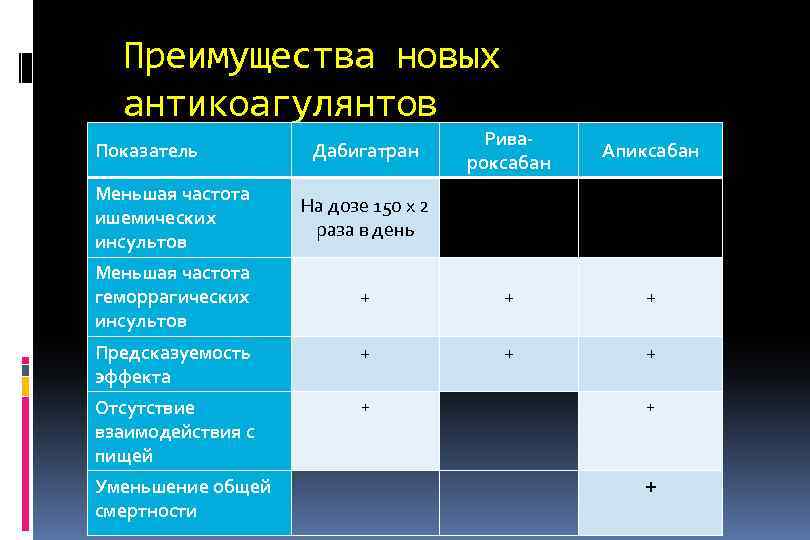 Преимущества новых антикоагулянтов

| Показатель | Дабигатран | Рива-роксабан | Апиксабан |
|---|---|---|---|
| Меньшая частота ишемических инсультов | На дозе 150 х 2 раза в день | | |
| Меньшая частота геморрагических инсультов | + | + | + |
| Предсказуемость эффекта | + | + | + |
| Отсутствие взаимодействия с пищей | + | | + |
| Уменьшение общей смертности | | | + |